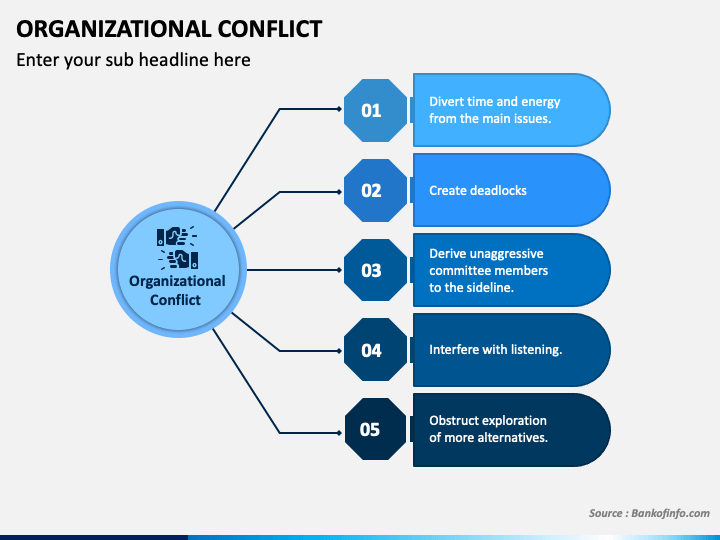 ORGANIZATIONAL CONFLICT

Enter your sub headline here

Organizational Conflict

01 Divert time and energy from the main issues.

02 Create deadlocks

03 Derive unaggressive committee members to the sideline.

04 Interfere with listening.

05 Obstruct exploration of more alternatives.

Source : Bankofinfo.com